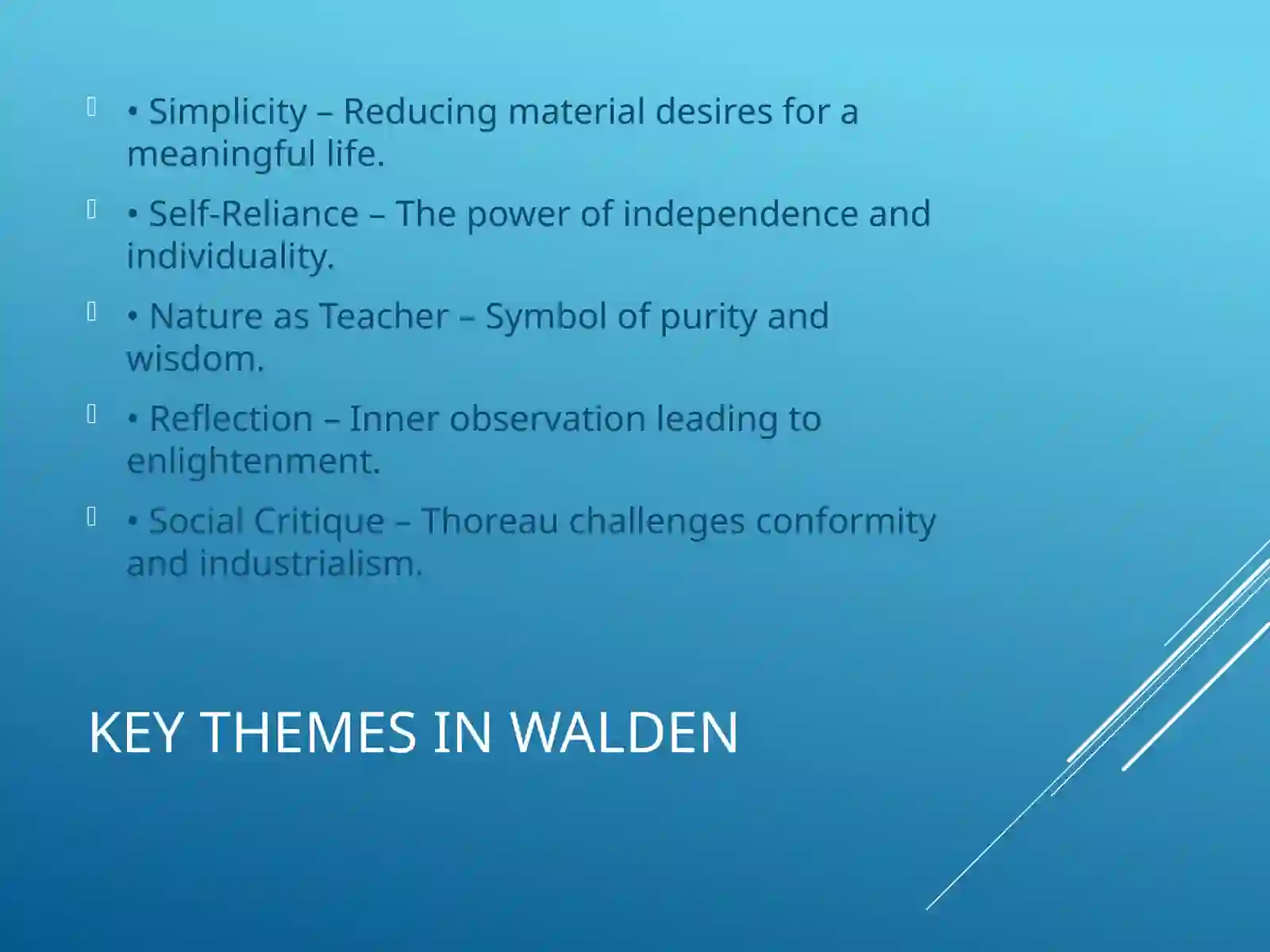 • Simplicity – Reducing material desires for a meaningful life.

• Self-Reliance – The power of independence and individuality.

• Nature as Teacher – Symbol of purity and wisdom.

• Reflection – Inner observation leading to enlightenment.

• Social Critique – Thoreau challenges conformity and industrialism.

KEY THEMES IN WALDEN